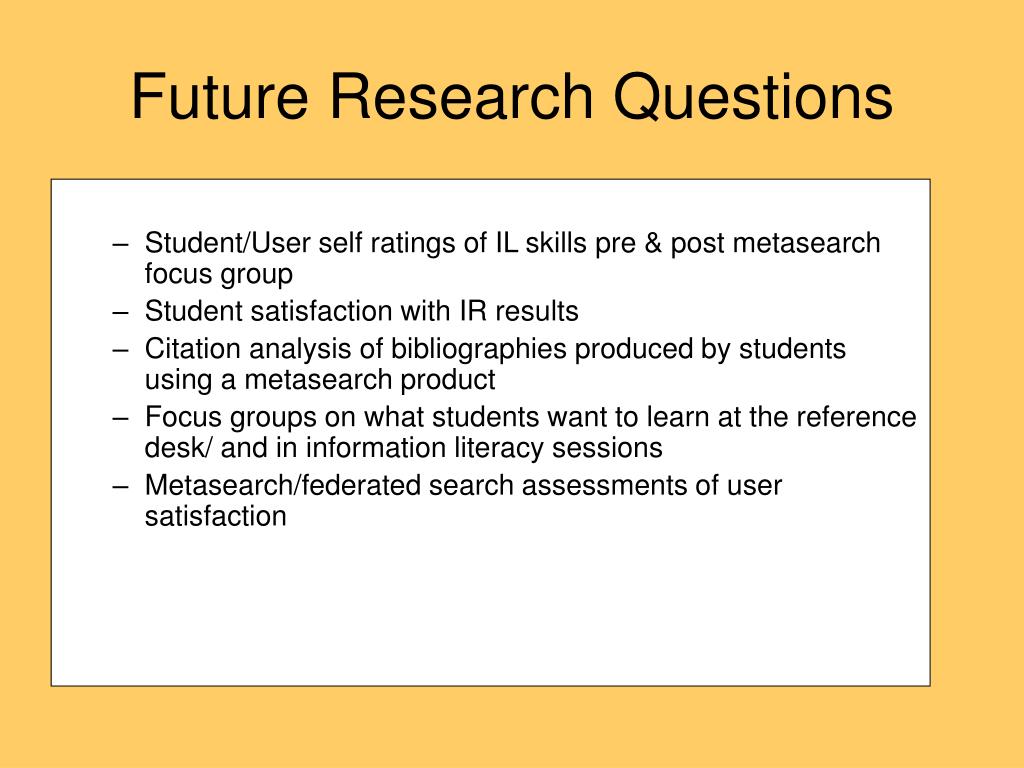 Future Research Questions

– Student/User self ratings of IL skills pre & post metasearch focus group
– Student satisfaction with IR results
– Citation analysis of bibliographies produced by students using a metasearch product
– Focus groups on what students want to learn at the reference desk/ and in information literacy sessions
– Metasearch/federated search assessments of user satisfaction